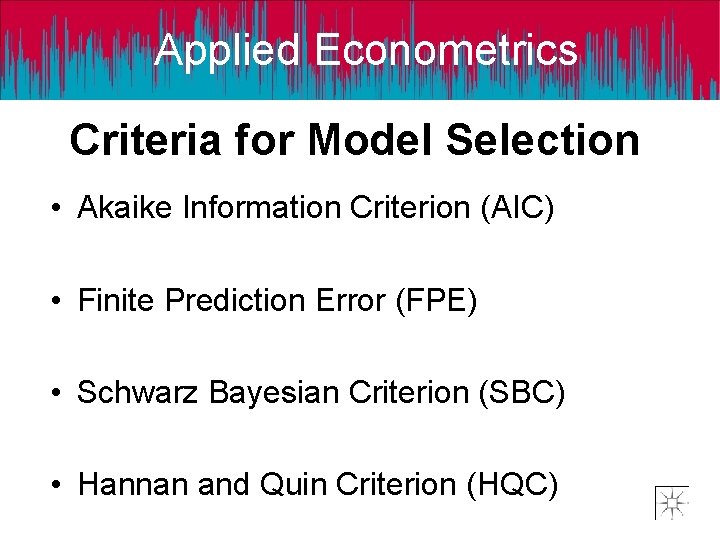 Applied Econometrics

Criteria for Model Selection

• Akaike Information Criterion (AIC)

• Finite Prediction Error (FPE)

• Schwarz Bayesian Criterion (SBC)

• Hannan and Quin Criterion (HQC)